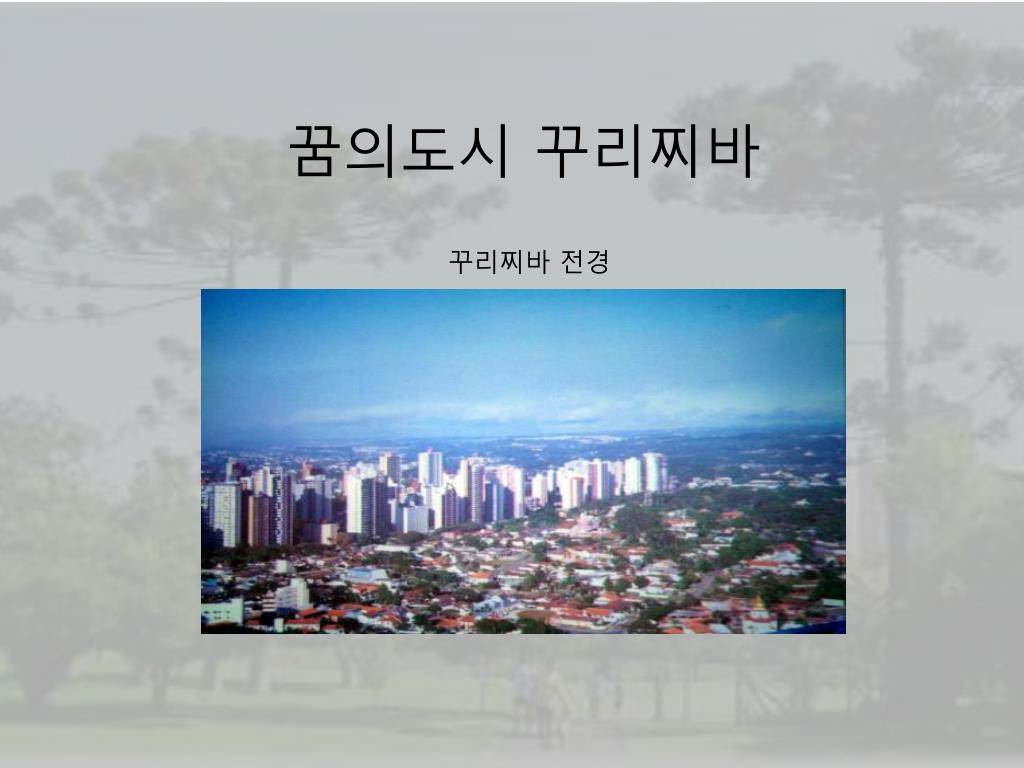 꿈의도시 꾸리찌바

꾸리찌바 전경